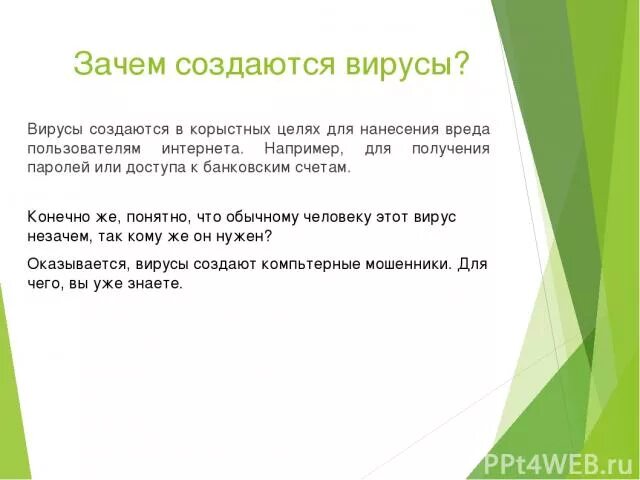 Зачем создаются вирусы?

Вирусы создаются в корыстных целях для нанесения вреда пользователям интернета. Например, для получения паролей или доступа к банковским счетам.

Конечно же, понятно, что обычному человеку этот вирус незачем, так кому же он нужен?

Оказывается, вирусы создают компьтерные мошенники. Для чего, вы уже знаете.

PPt4WEB.ru